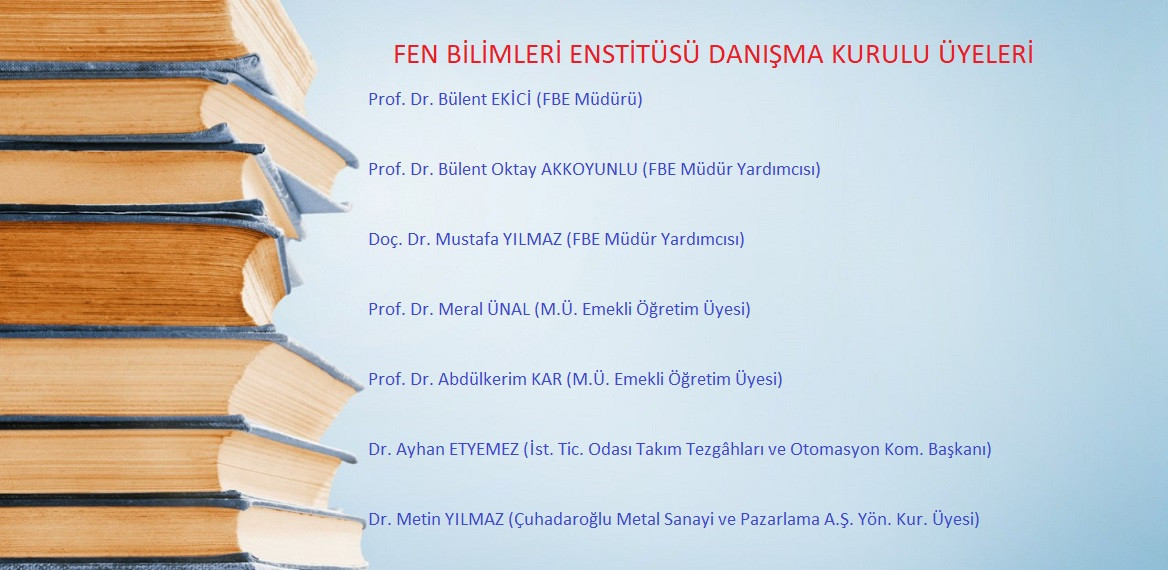 FEN BİLİMLERİ ENSTİTÜSÜ DANIŞMA KURULU ÜYELERİ

Prof. Dr. Bülent EKİCİ (FBE Müdürü)

Prof. Dr. Bülent Oktay AKKOYUNLU (FBE Müdür Yardımcısı)

Doç. Dr. Mustafa YILMAZ (FBE Müdür Yardımcısı)

Prof. Dr. Meral ÜNAL (M.Ü. Emekli Öğretim Üyesi)

Prof. Dr. Abdülkerim KAR (M.Ü. Emekli Öğretim Üyesi)

Dr. Ayhan ETYEMEZ (İst. Tic. Odası Takım Tezgâhları ve Otomasyon Kom. Başkanı)

Dr. Metin YILMAZ (Çuhadaroğlu Metal Sanayi ve Pazarlama A.Ş. Yön. Kur. Üyesi)